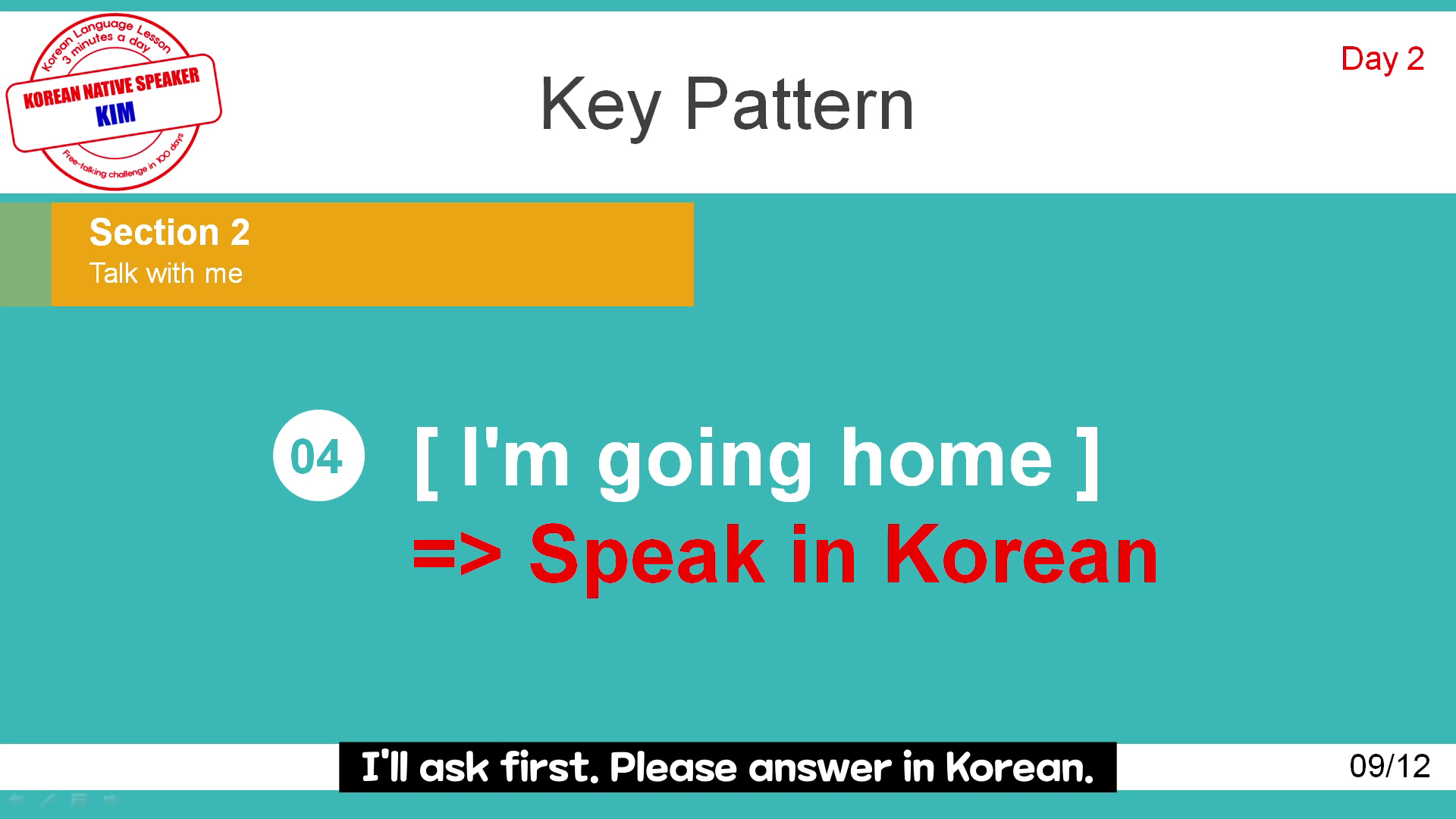 Korean Language Lesson 3 minutes a day
KOREAN NATIVE SPEAKER KIM
Free-talking challenge in 100 days

Key Pattern

Day 2

Section 2
Talk with me

04 [ I'm going home ]
=> Speak in Korean

I'll ask first. Please answer in Korean.

09/12